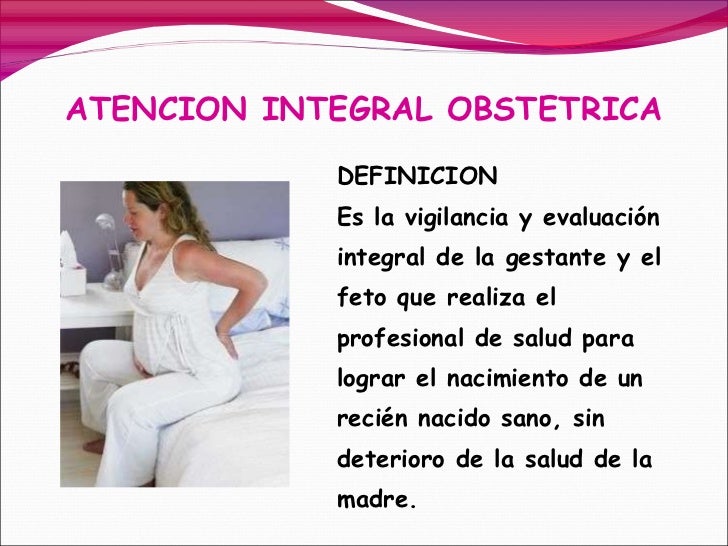 ATENCION INTEGRAL OBSTETRICA

DEFINICION
Es la vigilancia y evaluación integral de la gestante y el feto que realiza el profesional de salud para lograr el nacimiento de un recién nacido sano, sin deterioro de la salud de la madre.